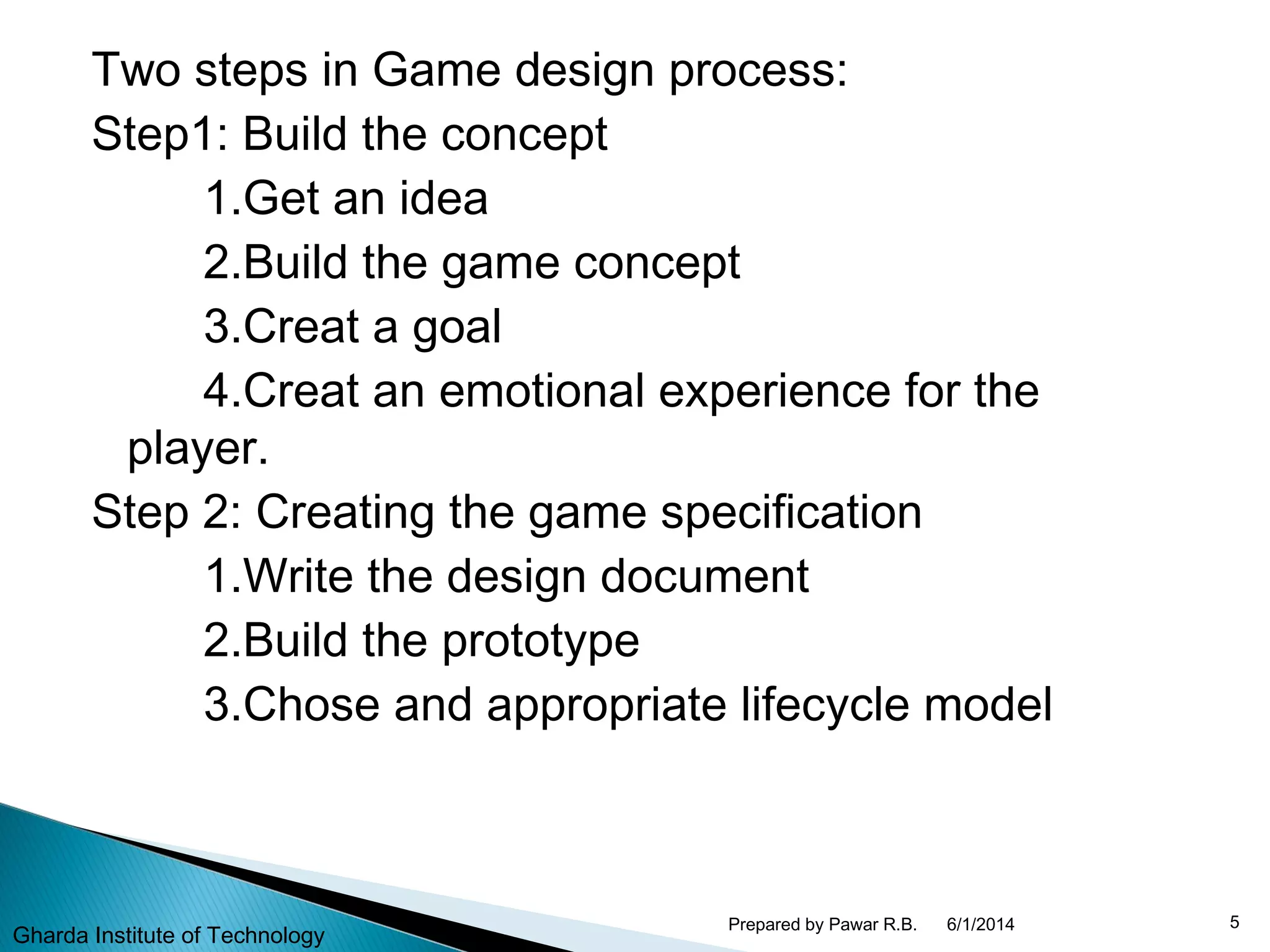 Two steps in Game design process:
Step1: Build the concept
1.Get an idea
2.Build the game concept
3.Creat a goal
4.Creat an emotional experience for the player.
Step 2: Creating the game specification
1.Write the design document
2.Build the prototype
3.Chose and appropriate lifecycle model

Gharda Institute of Technology
Prepared by Pawar R.B.
6/1/2014
5